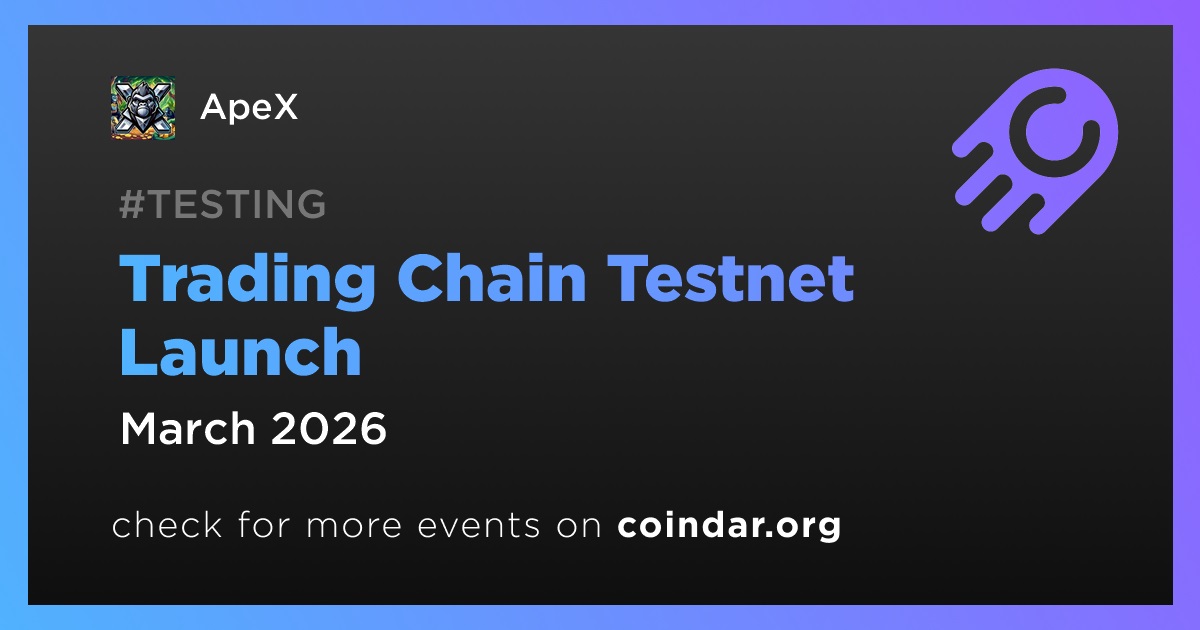 ApeX

#TESTING

Trading Chain Testnet Launch

March 2026

check for more events on coindar.org